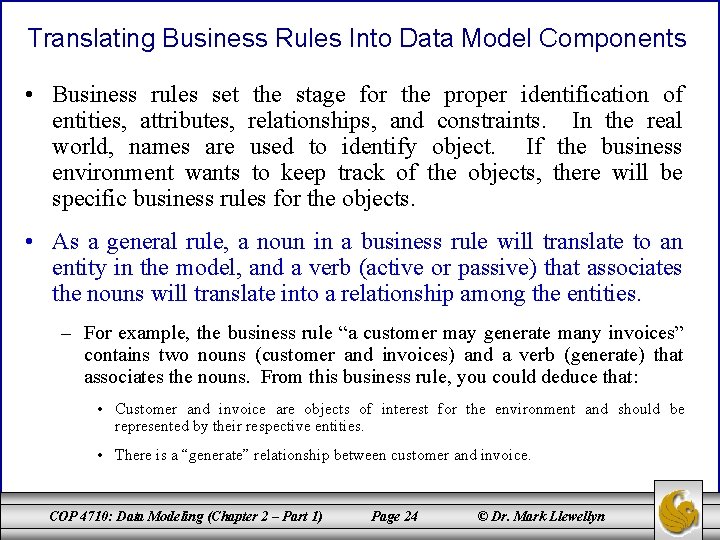 Translating Business Rules Into Data Model Components

• Business rules set the stage for the proper identification of entities, attributes, relationships, and constraints. In the real world, names are used to identify object. If the business environment wants to keep track of the objects, there will be specific business rules for the objects.

• As a general rule, a noun in a business rule will translate to an entity in the model, and a verb (active or passive) that associates the nouns will translate into a relationship among the entities.

– For example, the business rule “a customer may generate many invoices” contains two nouns (customer and invoices) and a verb (generate) that associates the nouns. From this business rule, you could deduce that:

• Customer and invoice are objects of interest for the environment and should be represented by their respective entities.

• There is a “generate” relationship between customer and invoice.

COP 4710: Data Modeling (Chapter 2 – Part 1) Page 24 © Dr. Mark Llewellyn